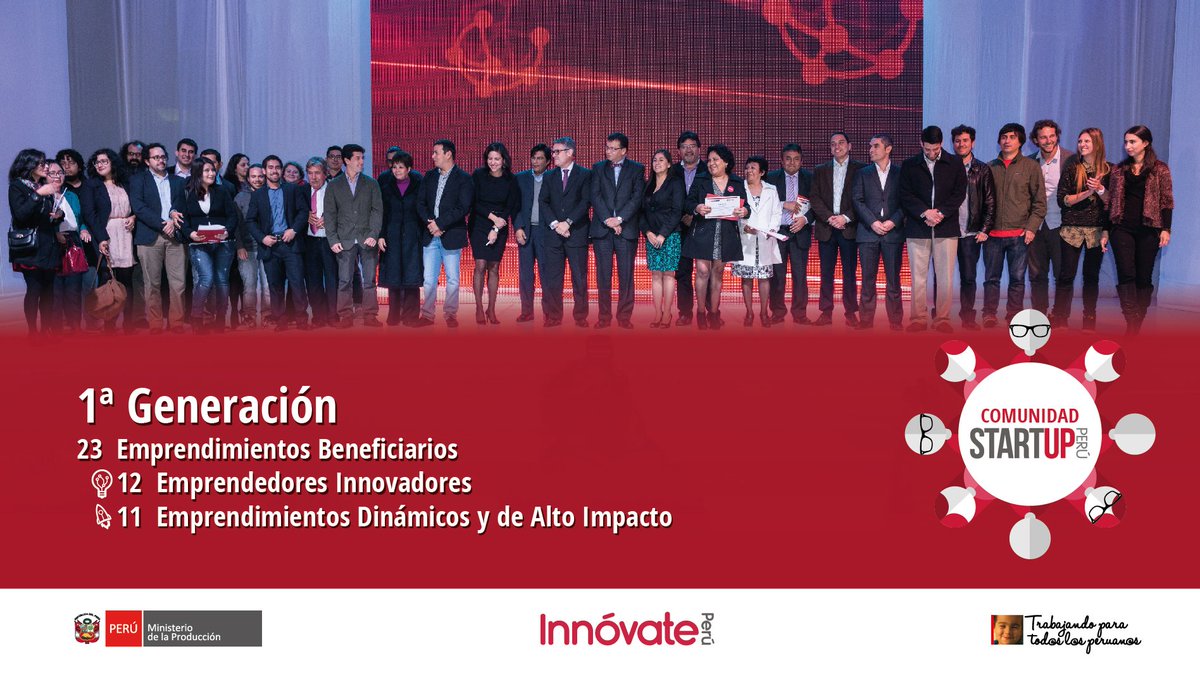 1ª Generación
23 Emprendimientos Beneficiarios
12 Emprendedores Innovadores
11 Emprendimientos Dinámicos y de Alto Impacto

COMUNIDAD
STARTUP PERÚ

PERÚ Ministerio de la Producción

Innóvate Perú

Trabajando para todos los peruanos